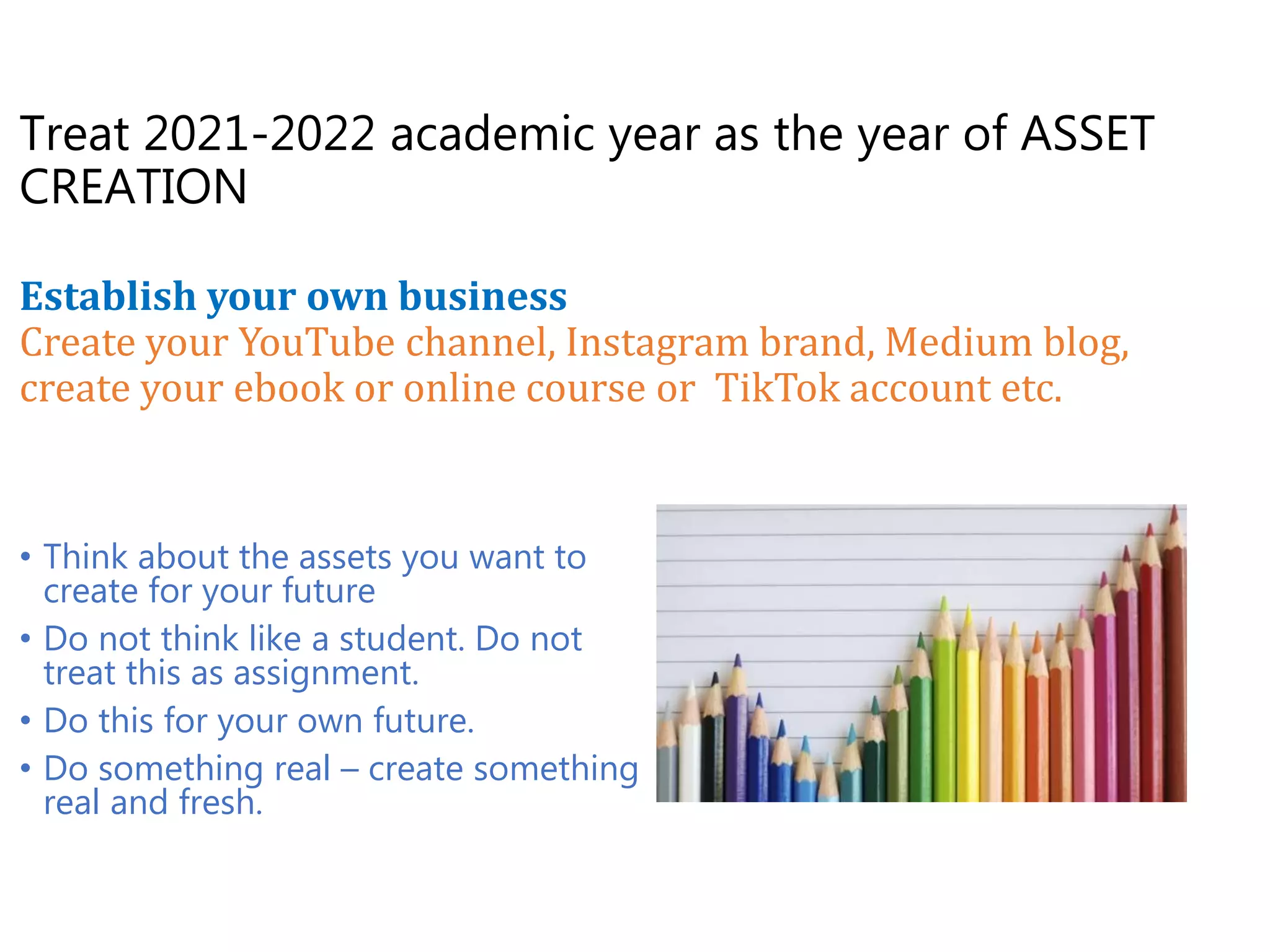 Treat 2021-2022 academic year as the year of ASSET CREATION

Establish your own business
Create your YouTube channel, Instagram brand, Medium blog, create your ebook or online course or TikTok account etc.

• Think about the assets you want to create for your future
• Do not think like a student. Do not treat this as assignment.
• Do this for your own future.
• Do something real – create something real and fresh.